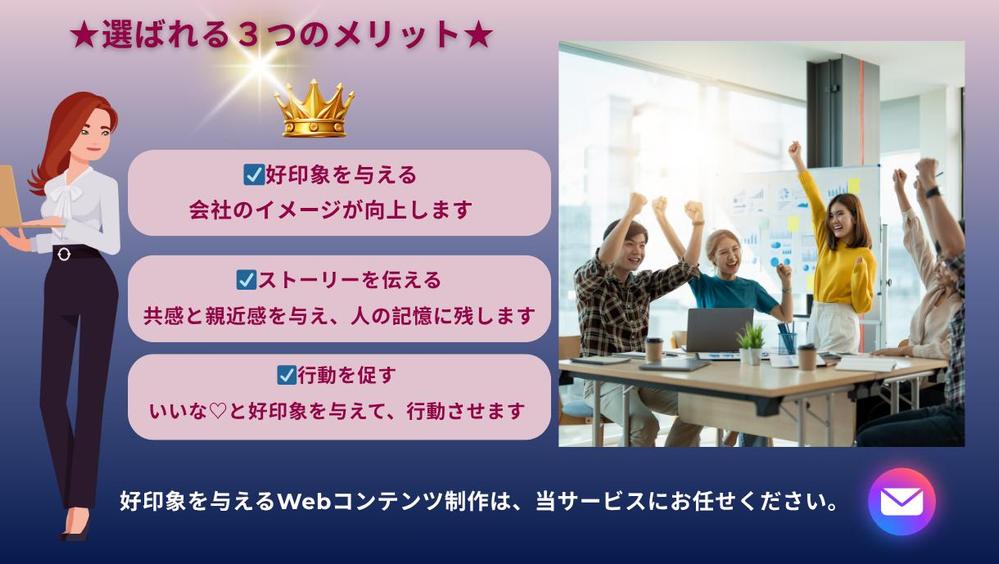 ★選ばれる３つのメリット★

☑好印象を与える
会社のイメージが向上します

☑ストーリーを伝える
共感と親近感を与え、人の記憶に残します

☑行動を促す
いいな♡と好印象を与えて、行動させます

好印象を与えるWebコンテンツ制作は、当サービスにお任せください。